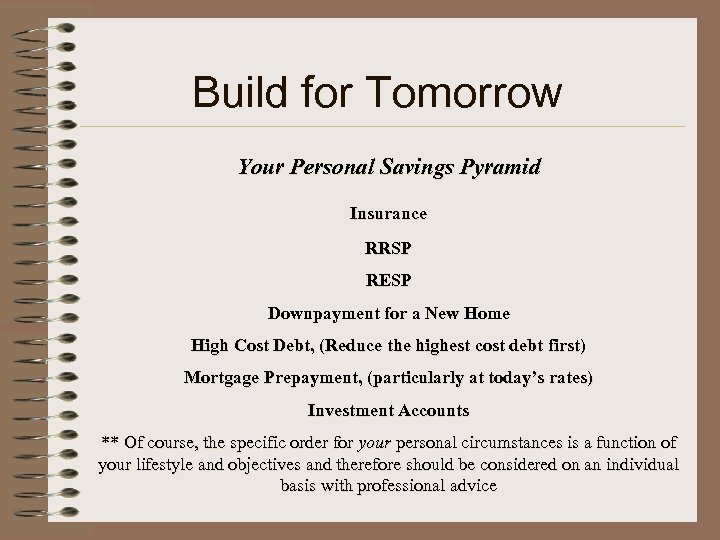 Build for Tomorrow

Your Personal Savings Pyramid

Insurance

RRSP

RESP

Downpayment for a New Home

High Cost Debt, (Reduce the highest cost debt first)

Mortgage Prepayment, (particularly at today's rates)

Investment Accounts

** Of course, the specific order for your personal circumstances is a function of your lifestyle and objectives and therefore should be considered on an individual basis with professional advice